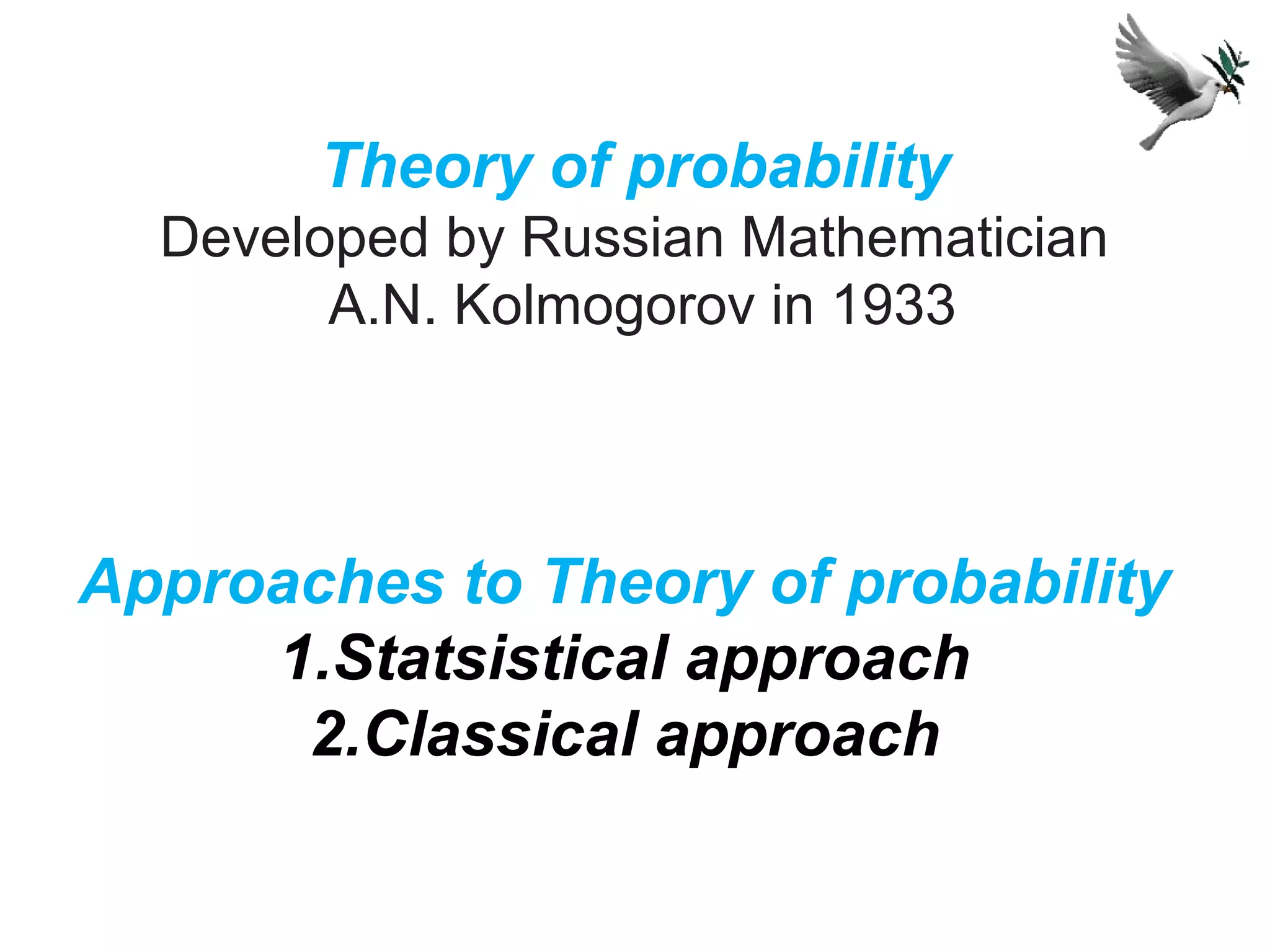 Theory of probability
Developed by Russian Mathematician A.N. Kolmogorov in 1933

Approaches to Theory of probability
1.Statsistical approach
2.Classical approach